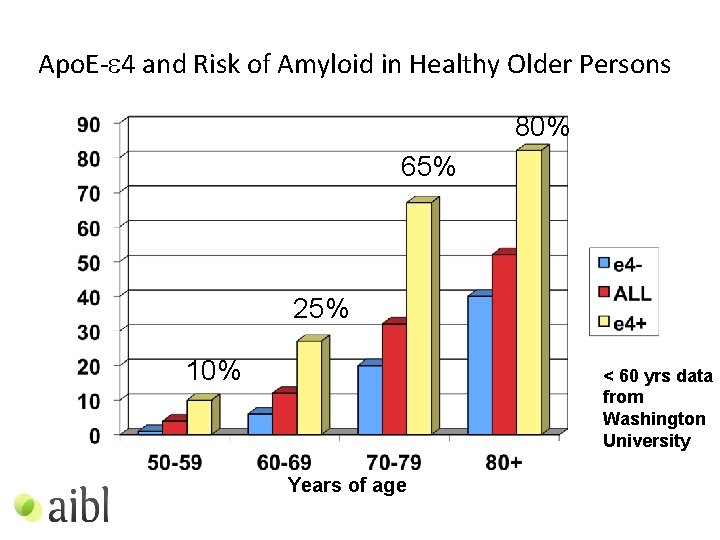 ApoE-ε4 and Risk of Amyloid in Healthy Older Persons

90
80
70
60
50
40
30
20
10
0

10%
25%
65%
80%

50-59
60-69
70-79
80+
Years of age

e4-
ALL
e4+

< 60 yrs data from Washington University

aibl